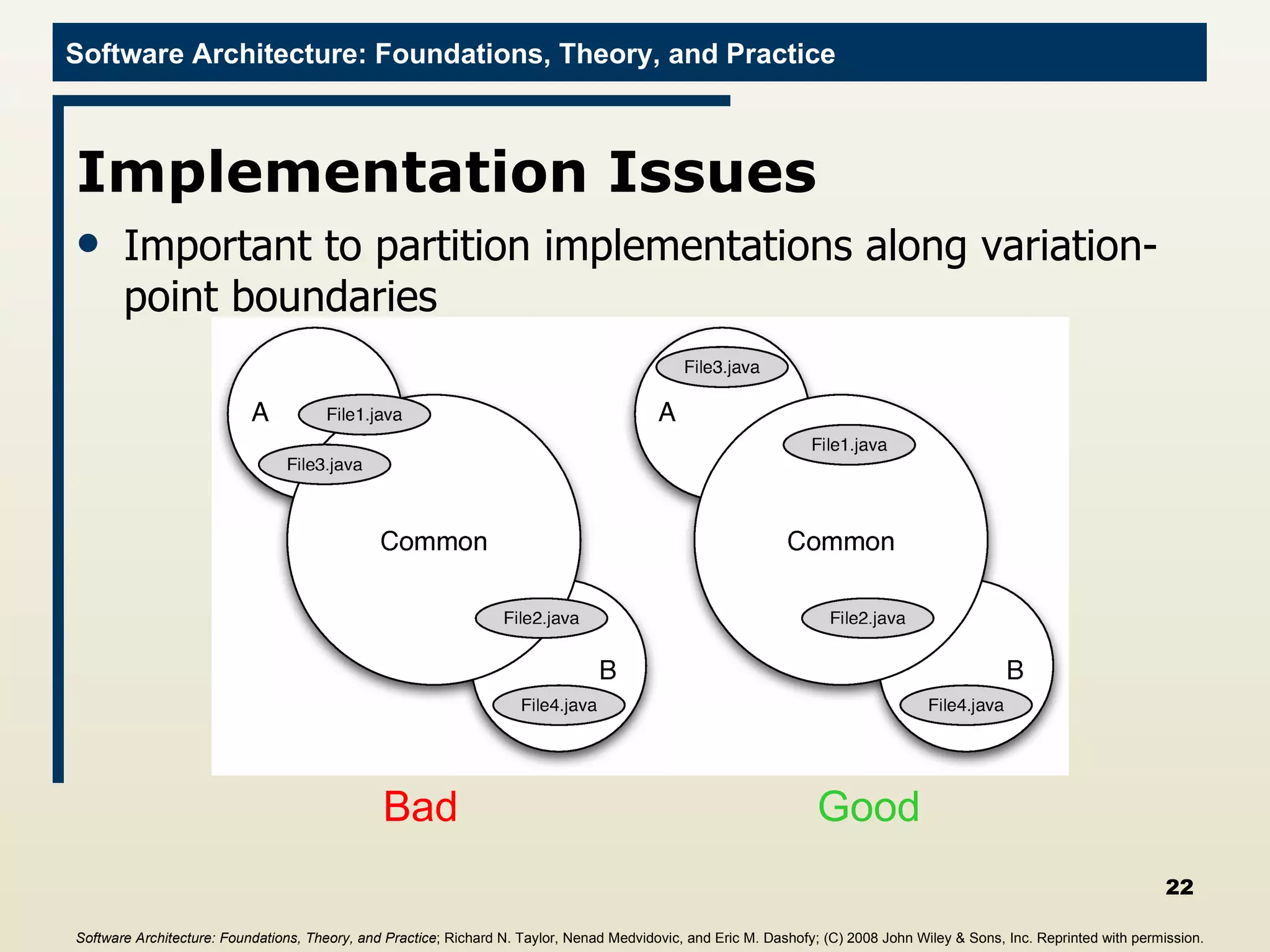 Software Architecture: Foundations, Theory, and Practice

Implementation Issues

• Important to partition implementations along variation-point boundaries

A
File1.java
File3.java
Common
File2.java
B
File4.java

File3.java
A
File1.java
Common
File2.java
B
File4.java

Bad

Good

22

Software Architecture: Foundations, Theory, and Practice; Richard N. Taylor, Nenad Medvidovic, and Eric M. Dashofy; (C) 2008 John Wiley & Sons, Inc. Reprinted with permission.